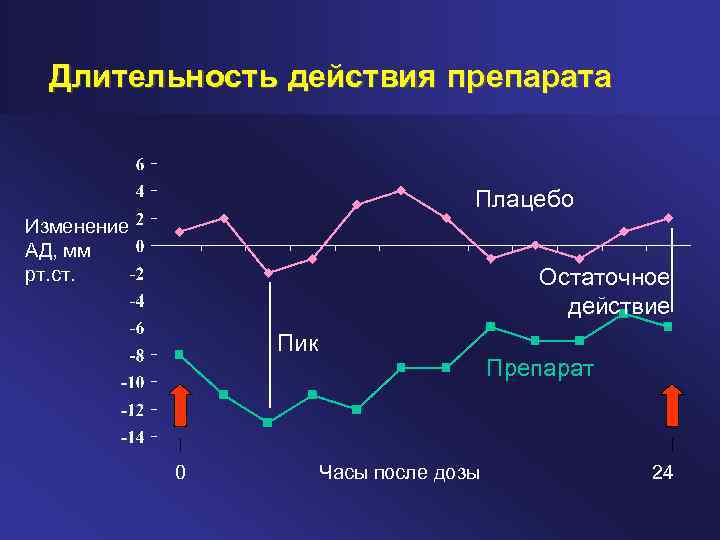 Длительность действия препарата

Изменение АД, мм рт.ст.

6
4
2
0
-2
-4
-6
-8
-10
-12
-14

Плацебо

Остаточное действие

Пик

Препарат

0

Часы после дозы

24